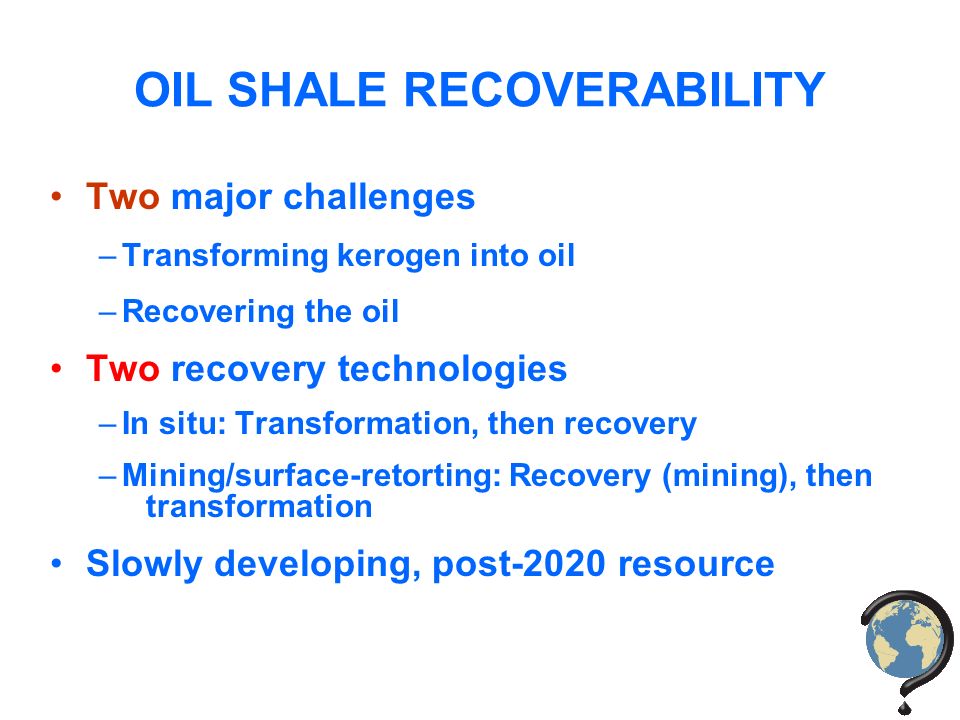 OIL SHALE RECOVERABILITY

• Two major challenges
– Transforming kerogen into oil
– Recovering the oil

• Two recovery technologies
– In situ: Transformation, then recovery
– Mining/surface-retorting: Recovery (mining), then transformation

• Slowly developing, post-2020 resource